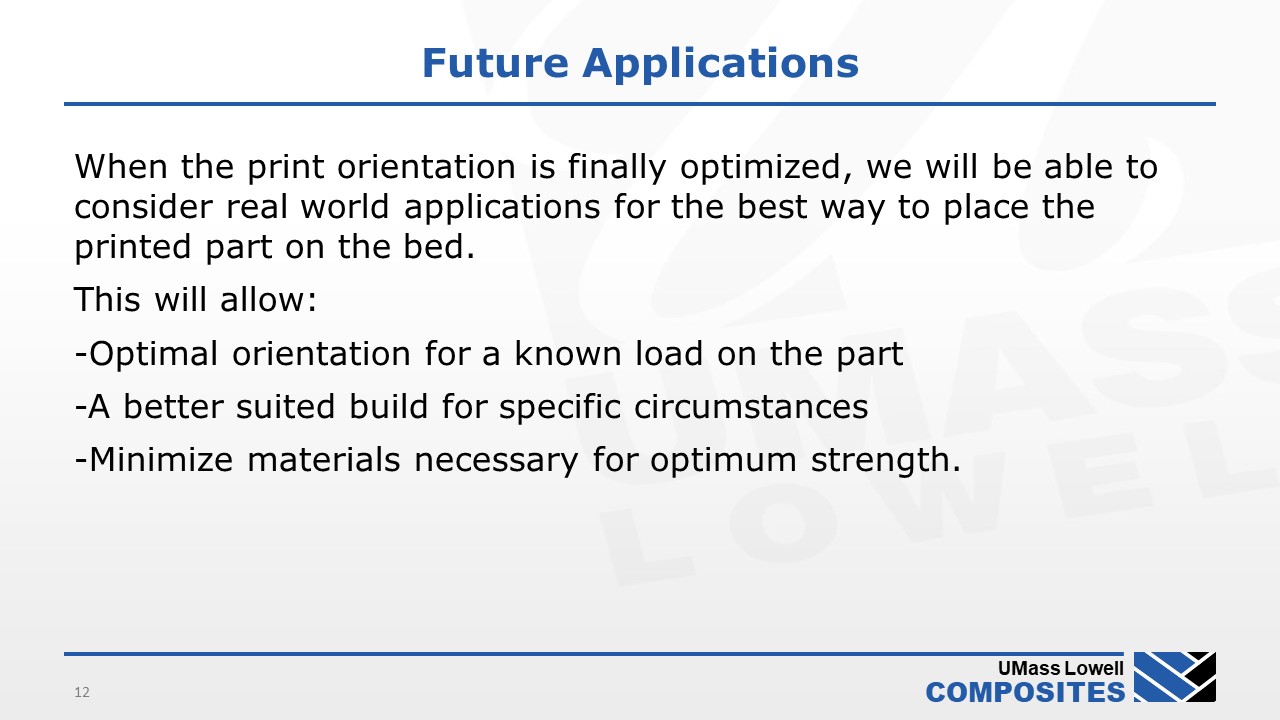 Future Applications

When the print orientation is finally optimized, we will be able to consider real world applications for the best way to place the printed part on the bed.

This will allow:

-Optimal orientation for a known load on the part

-A better suited build for specific circumstances

-Minimize materials necessary for optimum strength.

UMASS LOWELL

12

UMass Lowell
COMPOSITES